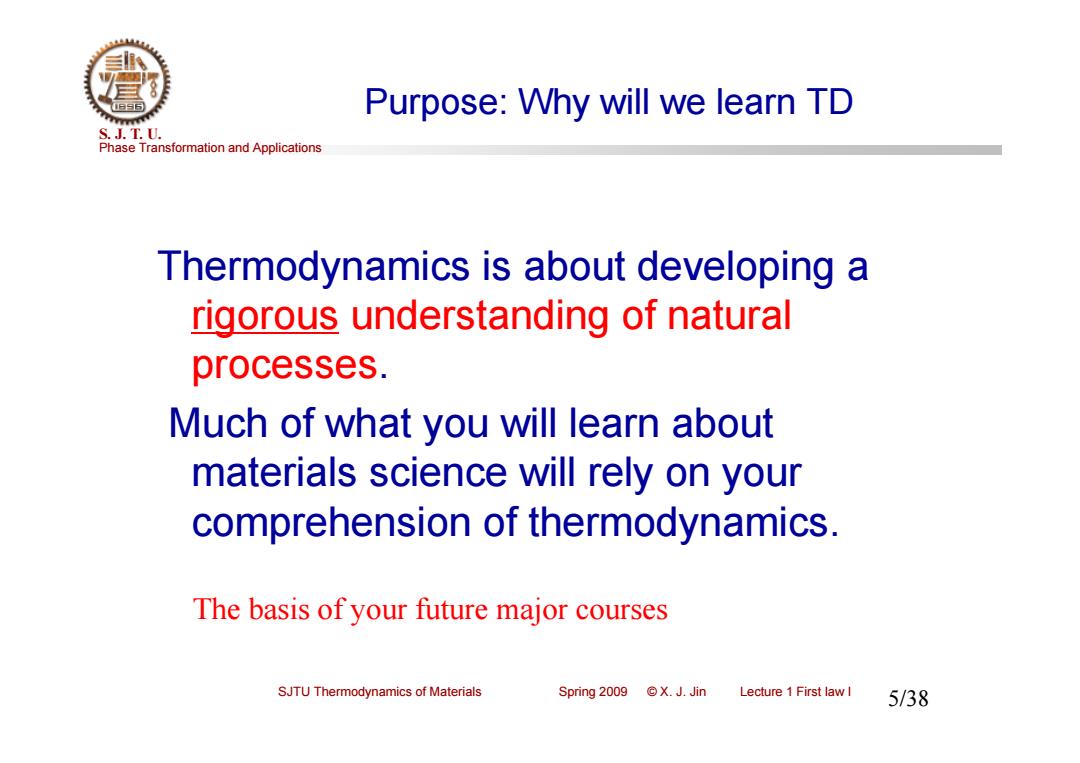 1896

S. J. T. U.
Phase Transformation and Applications

Purpose: Why will we learn TD

Thermodynamics is about developing a rigorous understanding of natural processes.

Much of what you will learn about materials science will rely on your comprehension of thermodynamics.

The basis of your future major courses

SJTU Thermodynamics of Materials Spring 2009 © X. J. Jin Lecture 1 First law I 5/38